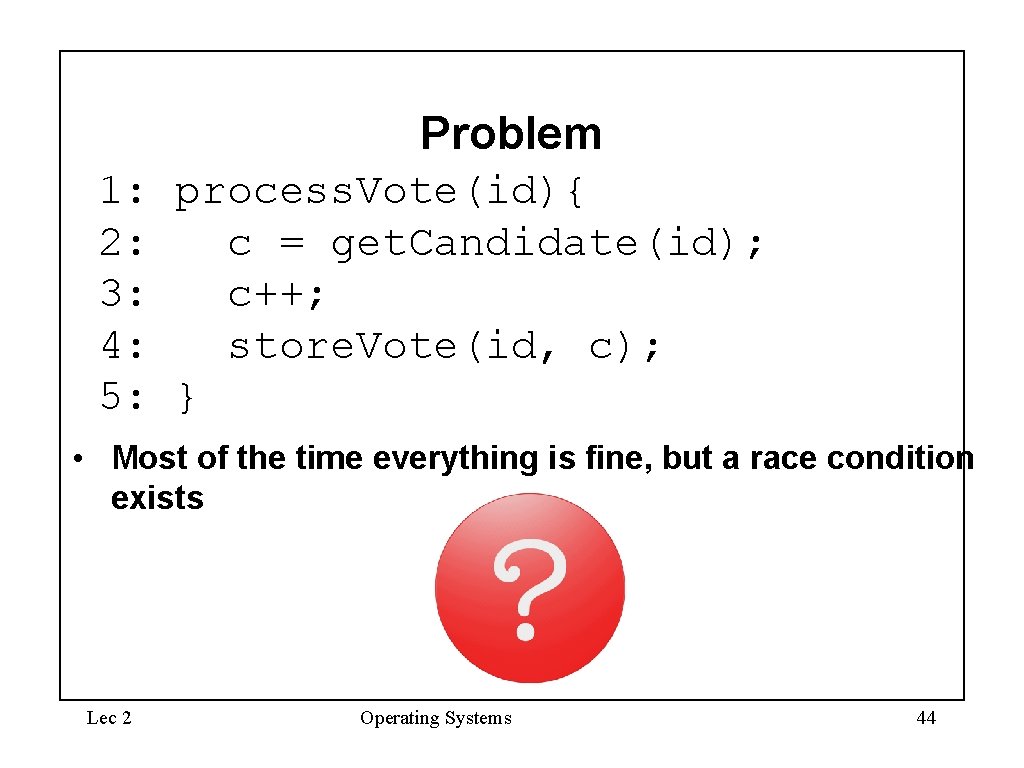 Problem

1: process.Vote(id){
2:    c = get.Candidate(id);
3:    c++;
4:    store.Vote(id, c);
5: }

• Most of the time everything is fine, but a race condition exists

?

Lec 2

Operating Systems

44